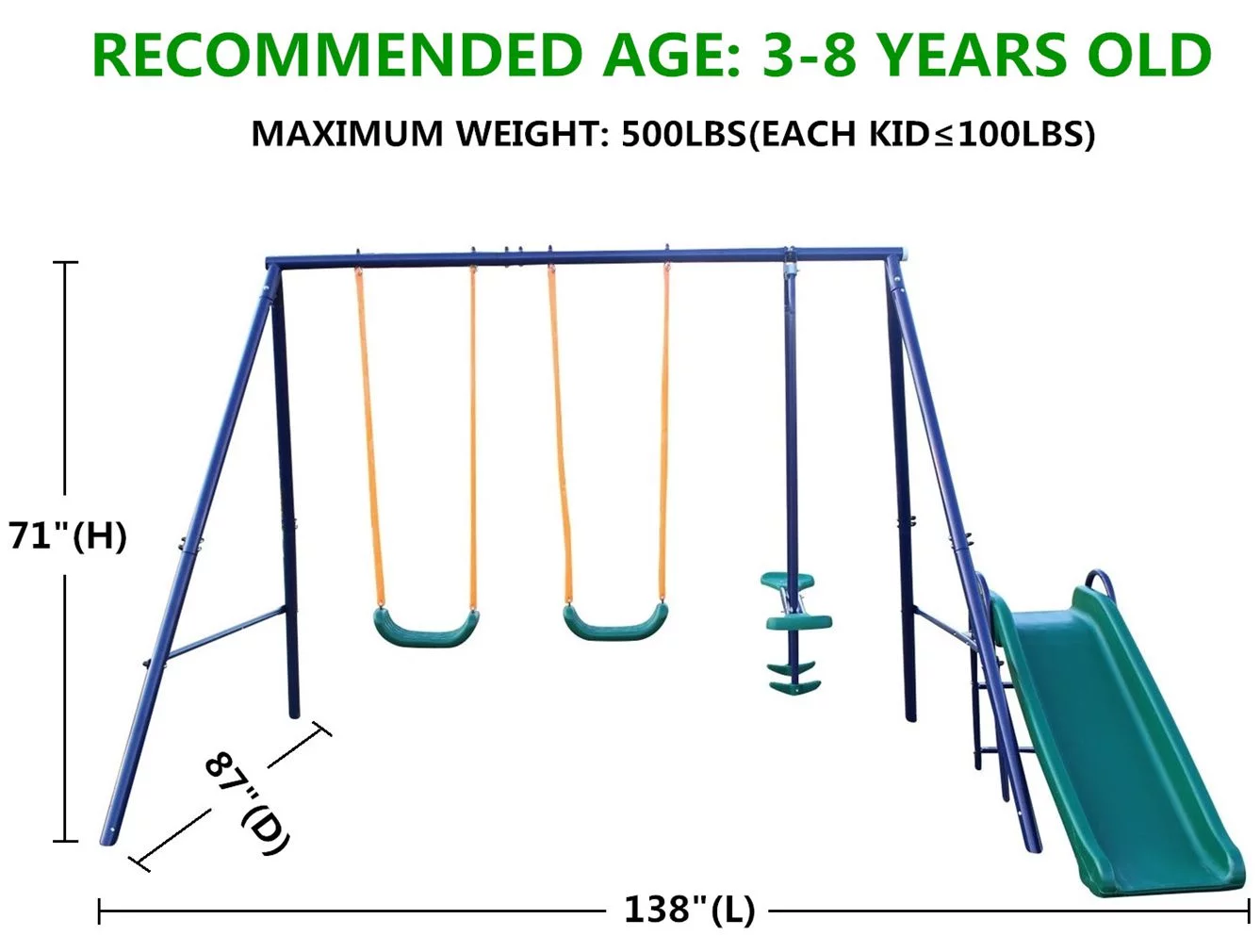 RECOMMENDED AGE: 3-8 YEARS OLD

MAXIMUM WEIGHT: 500LBS(EACH KID≤100LBS)

71"(H)

87"(D)

138"(L)